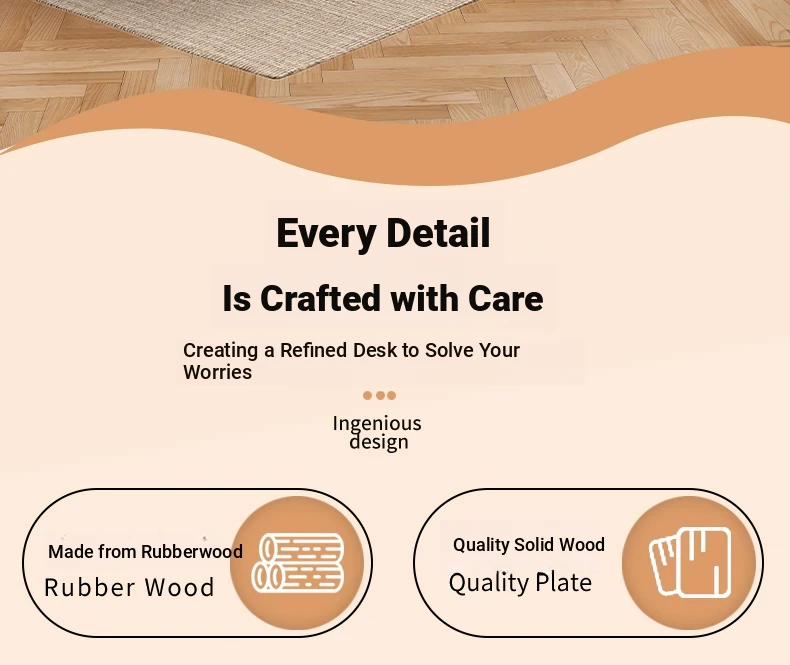 Every Detail

Is Crafted with Care

Creating a Refined Desk to Solve Your Worries

Ingenious design

Made from Rubberwood

Rubber Wood

Quality Solid Wood

Quality Plate